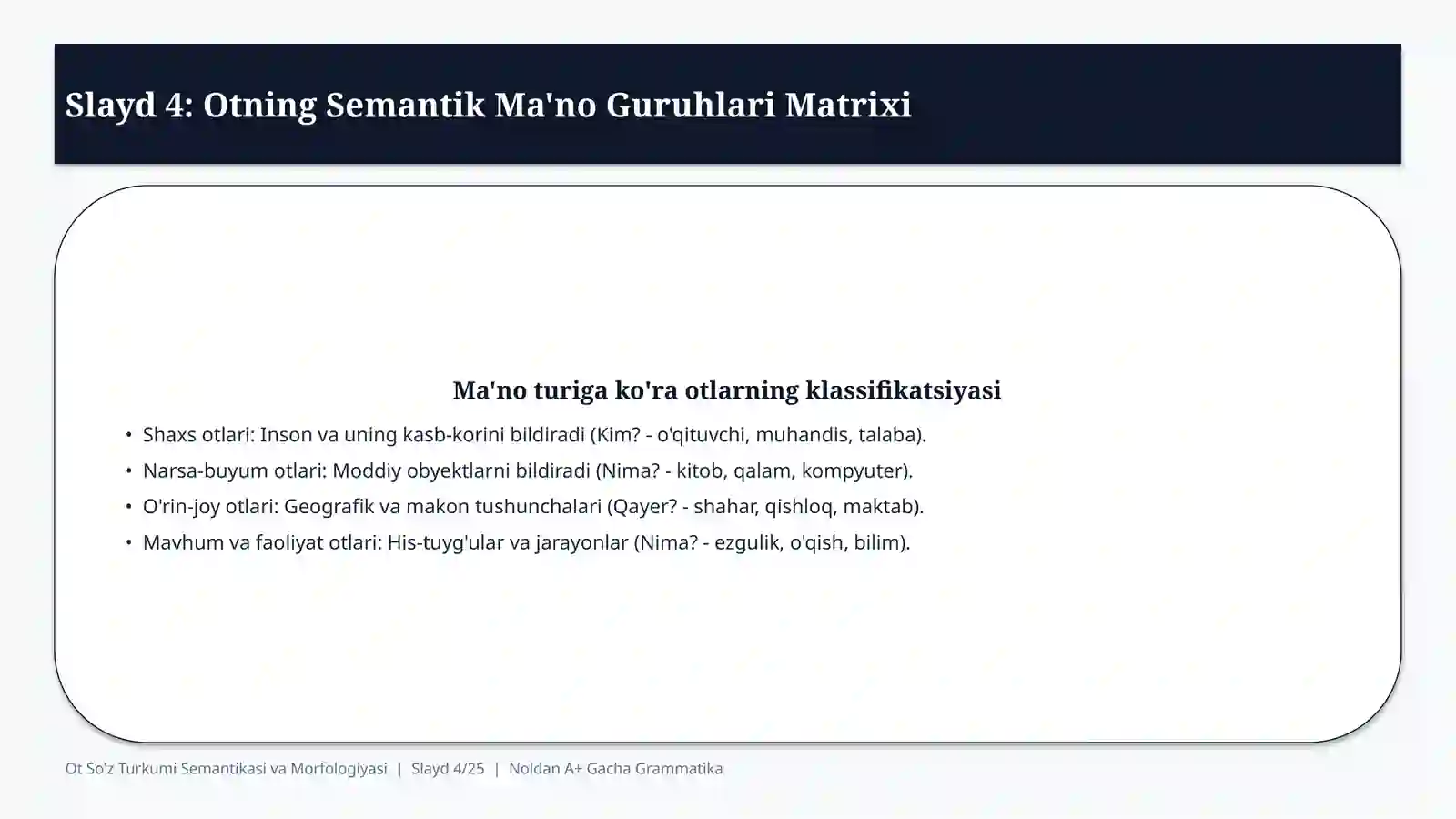 Slayd 4: Otning Semantik Ma'no Guruhlari Matrixi

Ma'no turiga ko'ra otlarning klassifikatsiyasi

• Shaxs otlari: Inson va uning kasb-korini bildiradi (Kim? - o'qituvchi, muhandis, talaba).
• Narsa-buyum otlari: Moddiy obyektlarni bildiradi (Nima? - kitob, qalam, kompyuter).
• O'rin-joy otlari: Geografik va makon tushunchalari (Qayer? - shahar, qishloq, maktab).
• Mavhum va faoliyat otlari: His-tuyg'ular va jarayonlar (Nima? - ezgulik, o'qish, bilim).

Ot So'z Turkumi Semantikasi va Morfologiyasi | Slayd 4/25 | Noldan A+ Gacha Grammatika